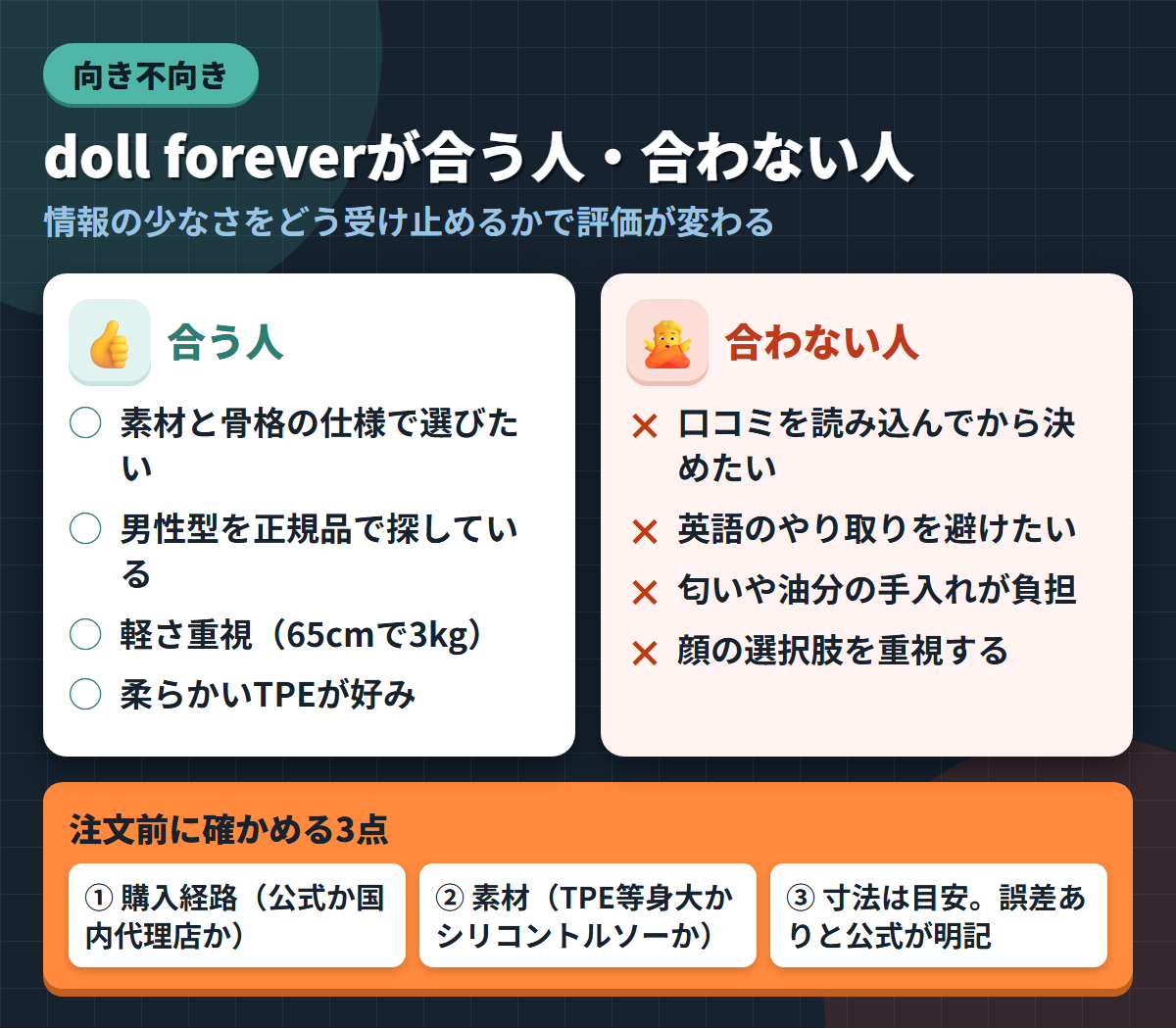 向き不向き

doll foreverが合う人・合わない人

情報の少なさをどう受け止めるかで評価が変わる

合う人

○ 素材と骨格の仕様で選びたい

○ 男性型を正規品で探している

○ 軽さ重視（65cmで3kg）

○ 柔らかいTPEが好み

合わない人

× 口コミを読み込んでから決めたい

× 英語のやり取りを避けたい

× 匂いや油分の手入れが負担

× 顔の選択肢を重視する

注文前に確かめる3点

① 購入経路（公式か国内代理店か）

② 素材（TPE等身大かシリコントルソーか）

③ 寸法は目安。誤差ありと公式が明記